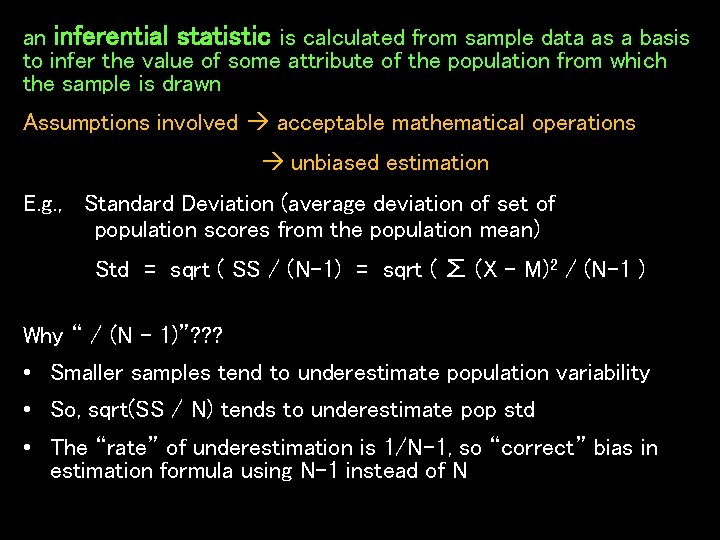 an inferential statistic is calculated from sample data as a basis to infer the value of some attribute of the population from which the sample is drawn

Assumptions involved → acceptable mathematical operations

→ unbiased estimation

E.g., Standard Deviation (average deviation of set of population scores from the population mean)

Std = sqrt ( SS / (N-1) = sqrt ( $\Sigma$ (X - M)$^2$ / (N-1 )

Why " / (N - 1)"???

• Smaller samples tend to underestimate population variability

• So, sqrt(SS / N) tends to underestimate pop std

• The "rate" of underestimation is 1/N-1, so "correct" bias in estimation formula using N-1 instead of N